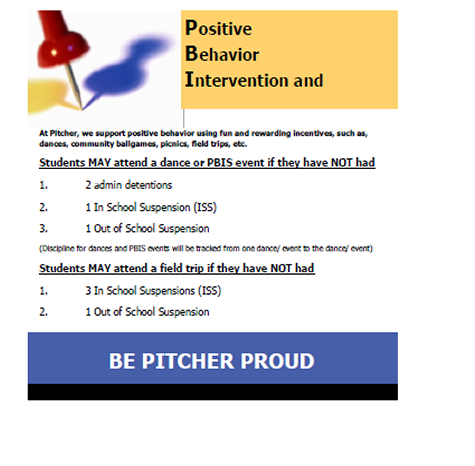 Positive
Behavior
Intervention and

At Pitcher, we support positive behavior using fun and rewarding incentives, such as, dances, community ballgames, picnics, field trips, etc.

Students MAY attend a dance or PBIS event if they have NOT had

1. 2 admin detentions

2. 1 In School Suspension (ISS)

3. 1 Out of School Suspension

(Discipline for dances and PBIS events will be tracked from one dance/ event to the dance/ event)

Students MAY attend a field trip if they have NOT had

1. 3 In School Suspensions (ISS)

2. 1 Out of School Suspension

BE PITCHER PROUD